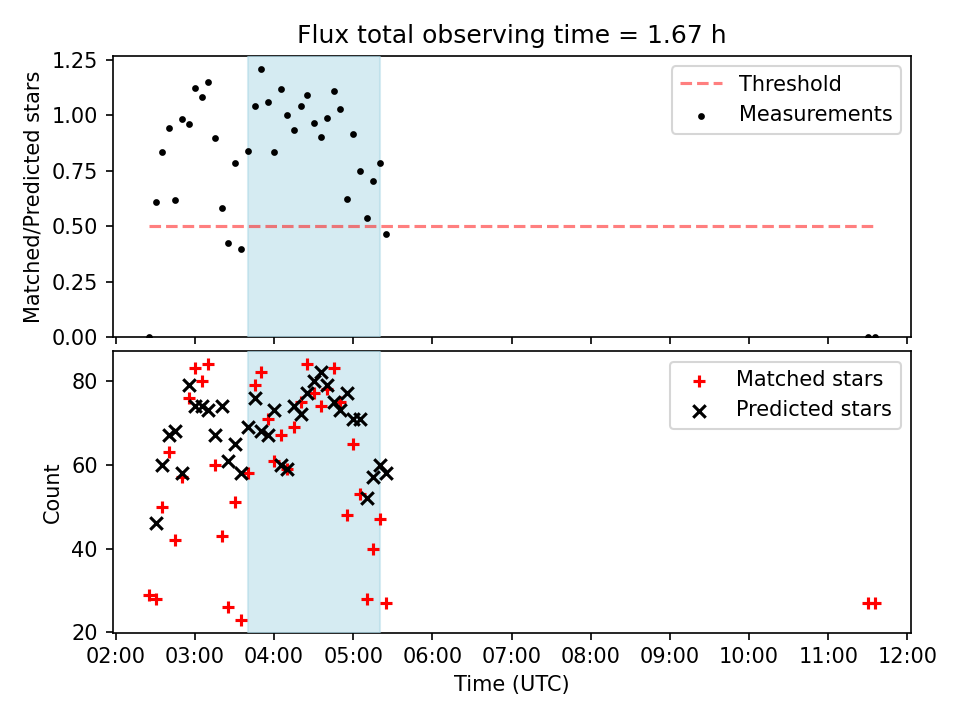 Flux total observing time = 1.67 h

Matched/Predicted stars

1.25
1.00
0.75
0.50
0.25
0.00

Threshold
Measurements

Count

80
60
40
20

Matched stars
Predicted stars

02:00 03:00 04:00 05:00 06:00 07:00 08:00 09:00 10:00 11:00 12:00

Time (UTC)